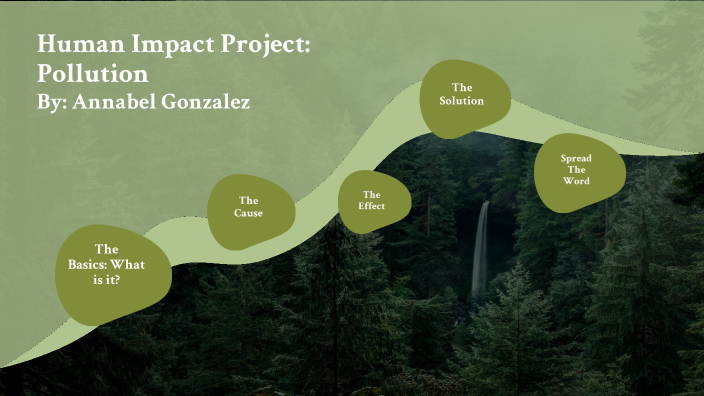 Human Impact Project: Pollution
By: Annabel Gonzalez

The Basics: What is it?

The Cause

The Effect

The Solution

Spread The Word